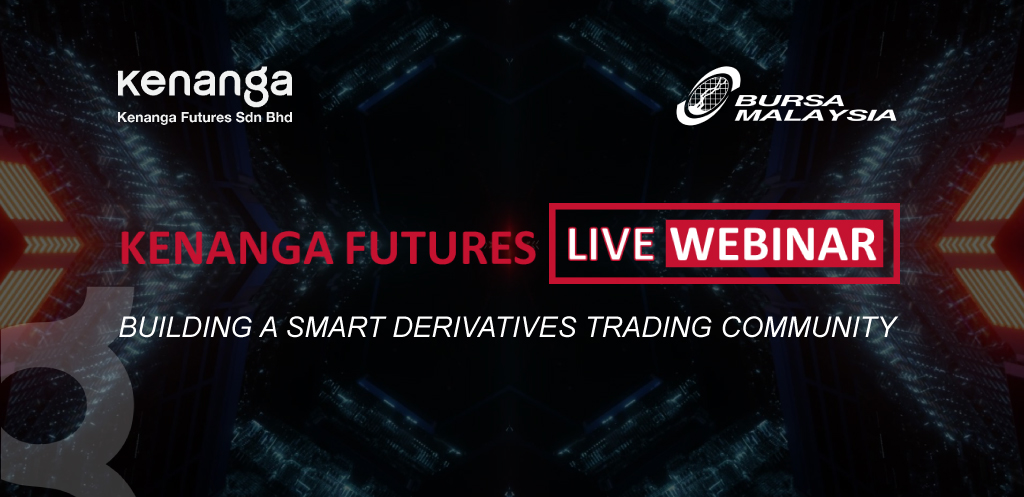 kenanga
Kenanga Futures Sdn Bhd

BURSA MALAYSIA

KENANGA FUTURES LIVE WEBINAR

BUILDING A SMART DERIVATIVES TRADING COMMUNITY